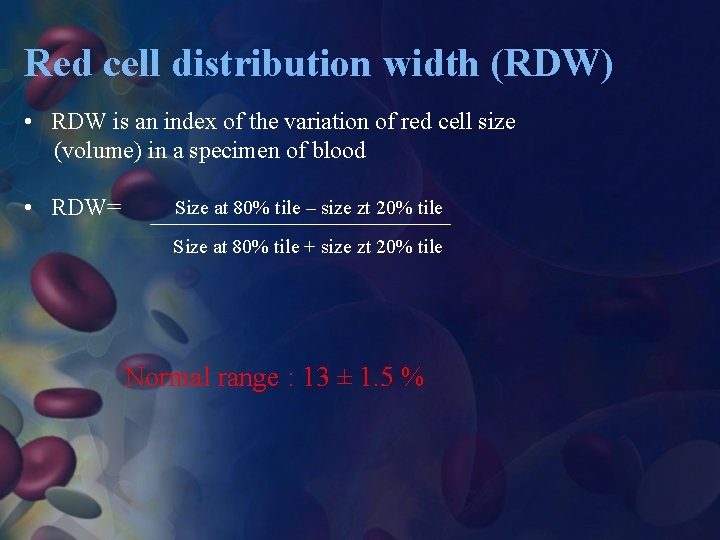 Red cell distribution width (RDW)

• RDW is an index of the variation of red cell size (volume) in a specimen of blood

• RDW= $\frac{\text{Size at 80\% tile – size zt 20\% tile}}{\text{Size at 80\% tile + size zt 20\% tile}}$

Normal range : 13 ± 1.5 %